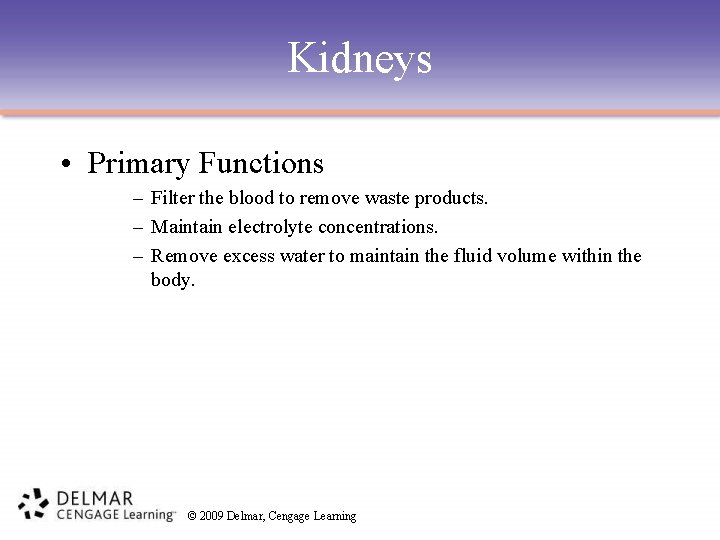 Kidneys

• Primary Functions

– Filter the blood to remove waste products.

– Maintain electrolyte concentrations.

– Remove excess water to maintain the fluid volume within the body.

DELMAR
CENGAGE Learning™

© 2009 Delmar, Cengage Learning